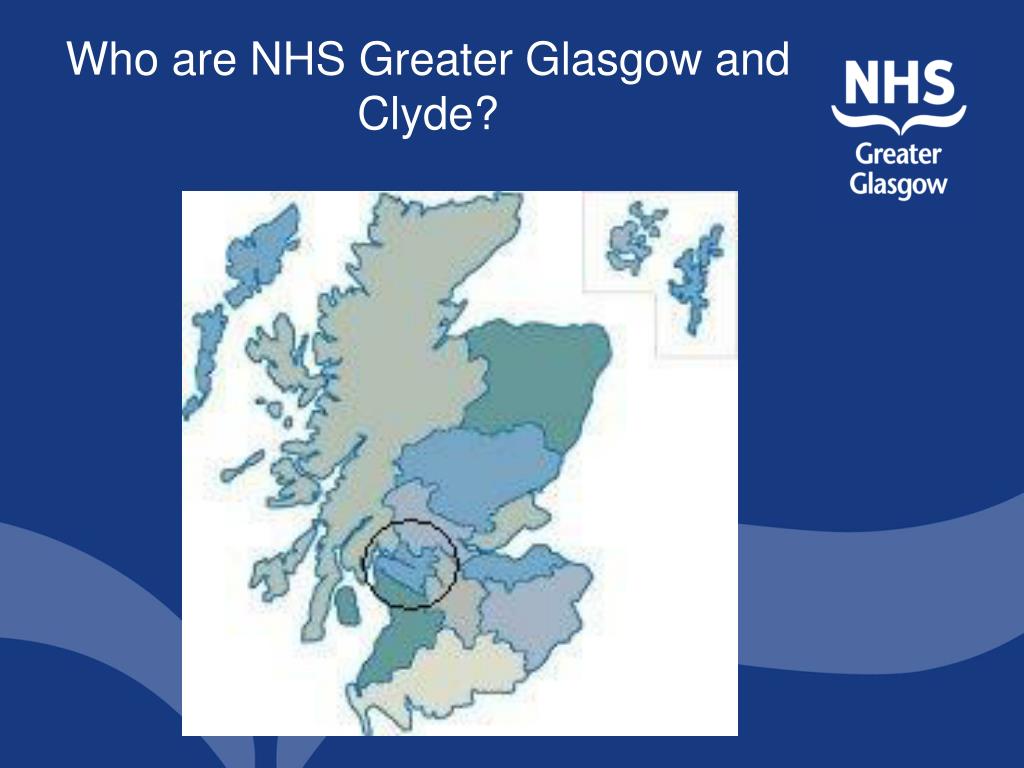 Who are NHS Greater Glasgow and Clyde?

NHS
Greater
Glasgow